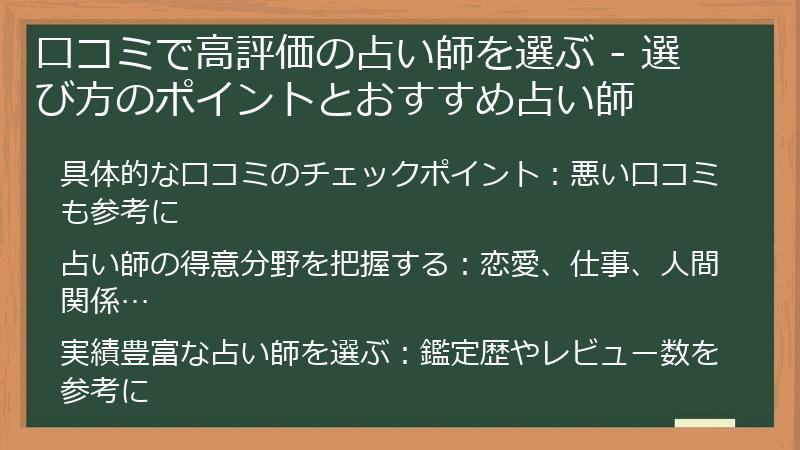 口コミで高評価の占い師を選ぶ - 選び方のポイントとおすすめ占い師

具体的な口コミのチェックポイント：悪い口コミも参考に

占い師の得意分野を把握する：恋愛、仕事、人間関係…

実績豊富な占い師を選ぶ：鑑定歴やレビュー数を参考に